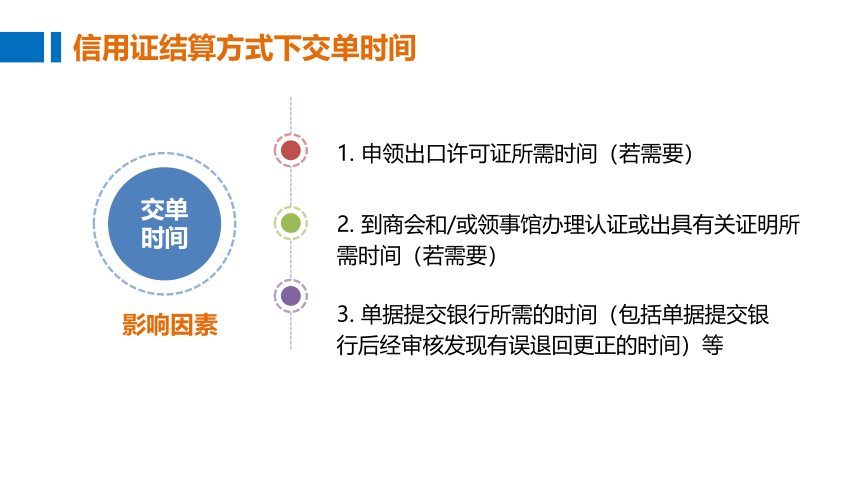 信用证结算方式下交单时间

交单时间

影响因素

1. 申领出口许可证所需时间（若需要）

2. 到商会和/或领事馆办理认证或出具有关证明所需时间（若需要）

3. 单据提交银行所需的时间（包括单据提交银行后经审核发现有误退回更正的时间）等